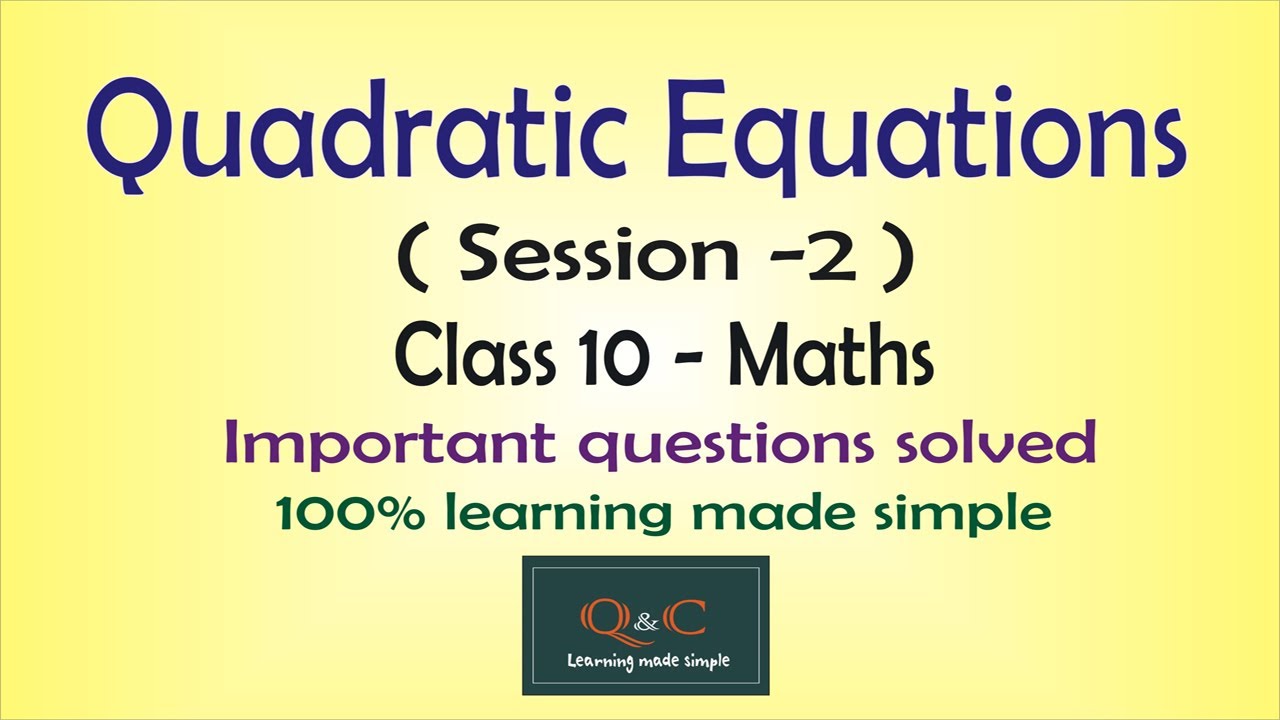 Quadratic Equations

( Session -2 )

Class 10 - Maths

Important questions solved

100% learning made simple

Q&C

Learning made simple